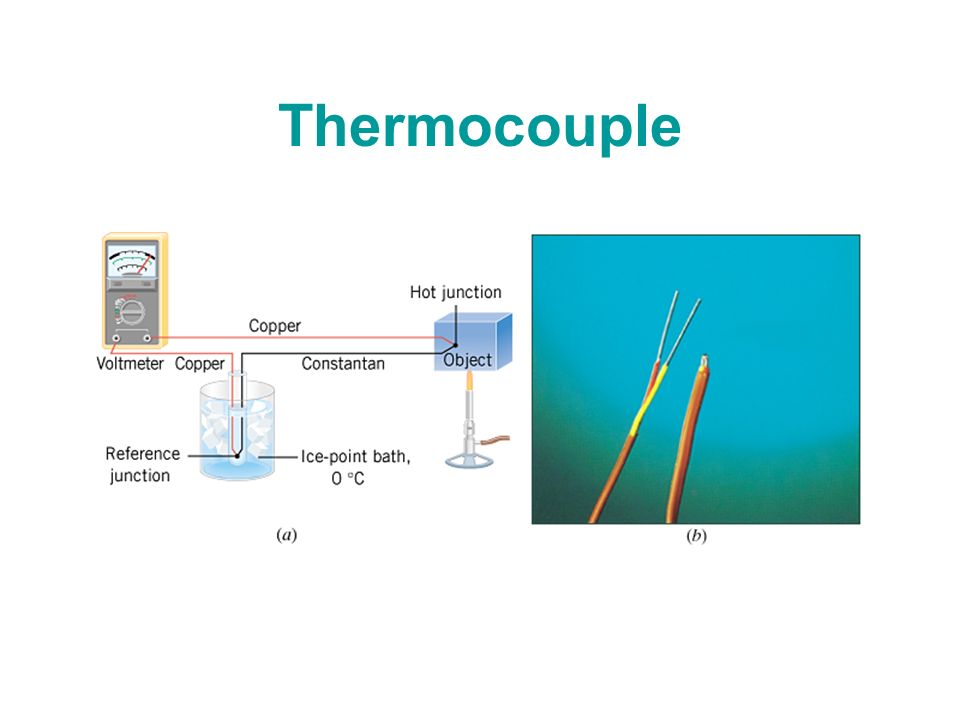 Thermocouple

Hot junction

Copper

Voltmeter Copper

Constantan

Object

Reference junction

Ice-point bath, 0 °C

(a)

(b)